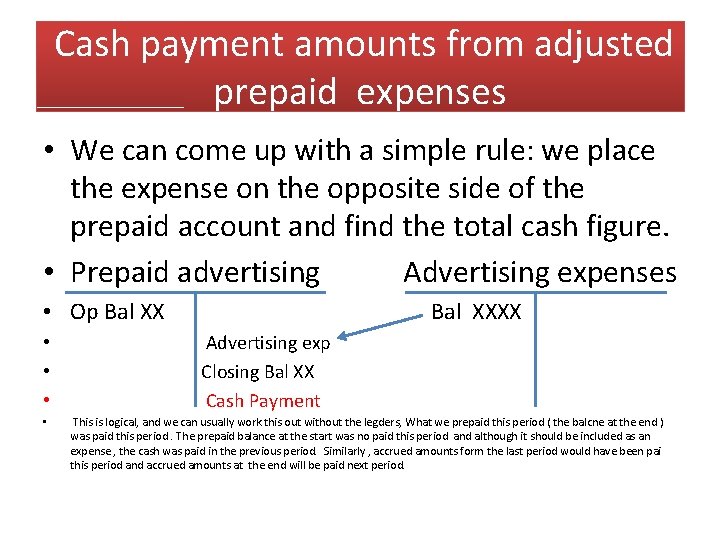 Cash payment amounts from adjusted prepaid expenses

• We can come up with a simple rule: we place the expense on the opposite side of the prepaid account and find the total cash figure.

• Prepaid advertising

Advertising expenses

• Op Bal XX

Bal XXXX

• Advertising exp

• Closing Bal XX

• Cash Payment

• This is logical, and we can usually work this out without the legders, What we prepaid this period ( the balcne at the end ) was paid this period. The prepaid balance at the start was no paid this period and although it should be included as an expense, the cash was paid in the previous period. Similarly, accrued amounts form the last period would have been pai this period and accrued amounts at the end will be paid next period.